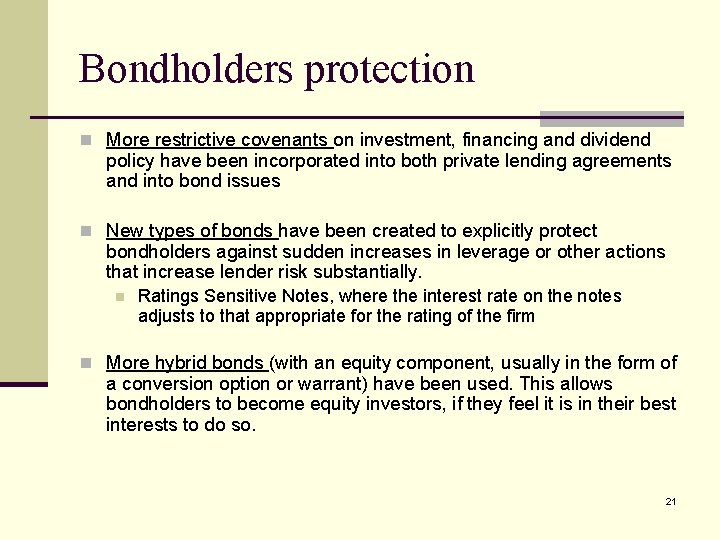 Bondholders protection

More restrictive covenants on investment, financing and dividend policy have been incorporated into both private lending agreements and into bond issues

New types of bonds have been created to explicitly protect bondholders against sudden increases in leverage or other actions that increase lender risk substantially.

Ratings Sensitive Notes, where the interest rate on the notes adjusts to that appropriate for the rating of the firm

More hybrid bonds (with an equity component, usually in the form of a conversion option or warrant) have been used. This allows bondholders to become equity investors, if they feel it is in their best interests to do so.

21